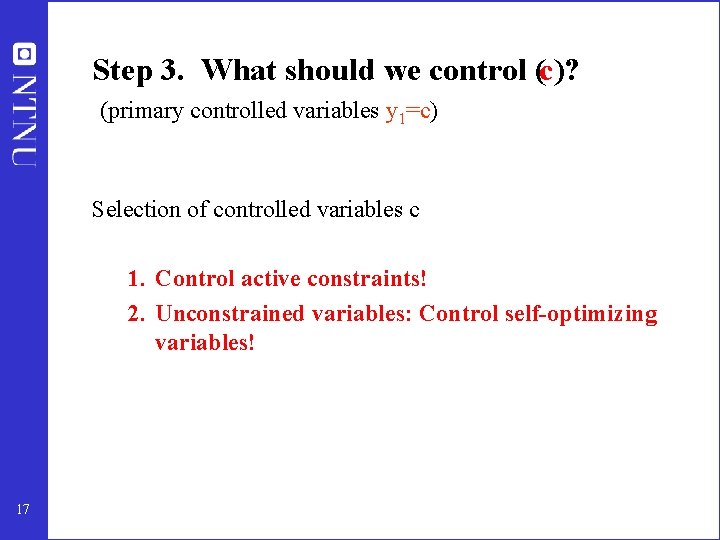 NTNU

Step 3. What should we control (c)?
(primary controlled variables $y_1$=c)

Selection of controlled variables c

1. Control active constraints!
2. Unconstrained variables: Control self-optimizing variables!

17